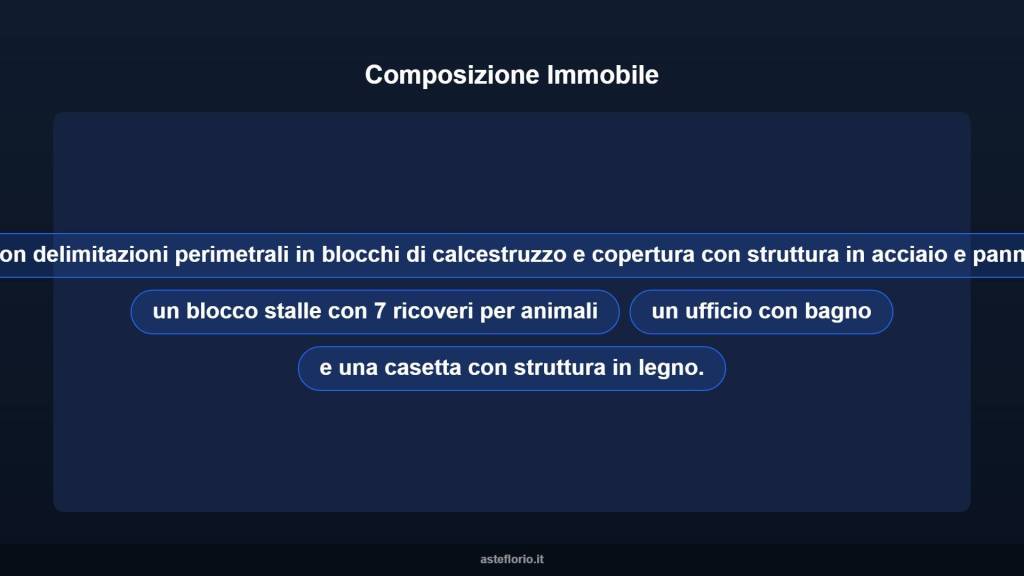 Composizione Immobile

on delimitazioni perimetrali in blocchi di calcestruzzo e copertura con struttura in acciaio e pann

un blocco stalle con 7 ricoveri per animali

un ufficio con bagno

e una casetta con struttura in legno.

asteflorio.it